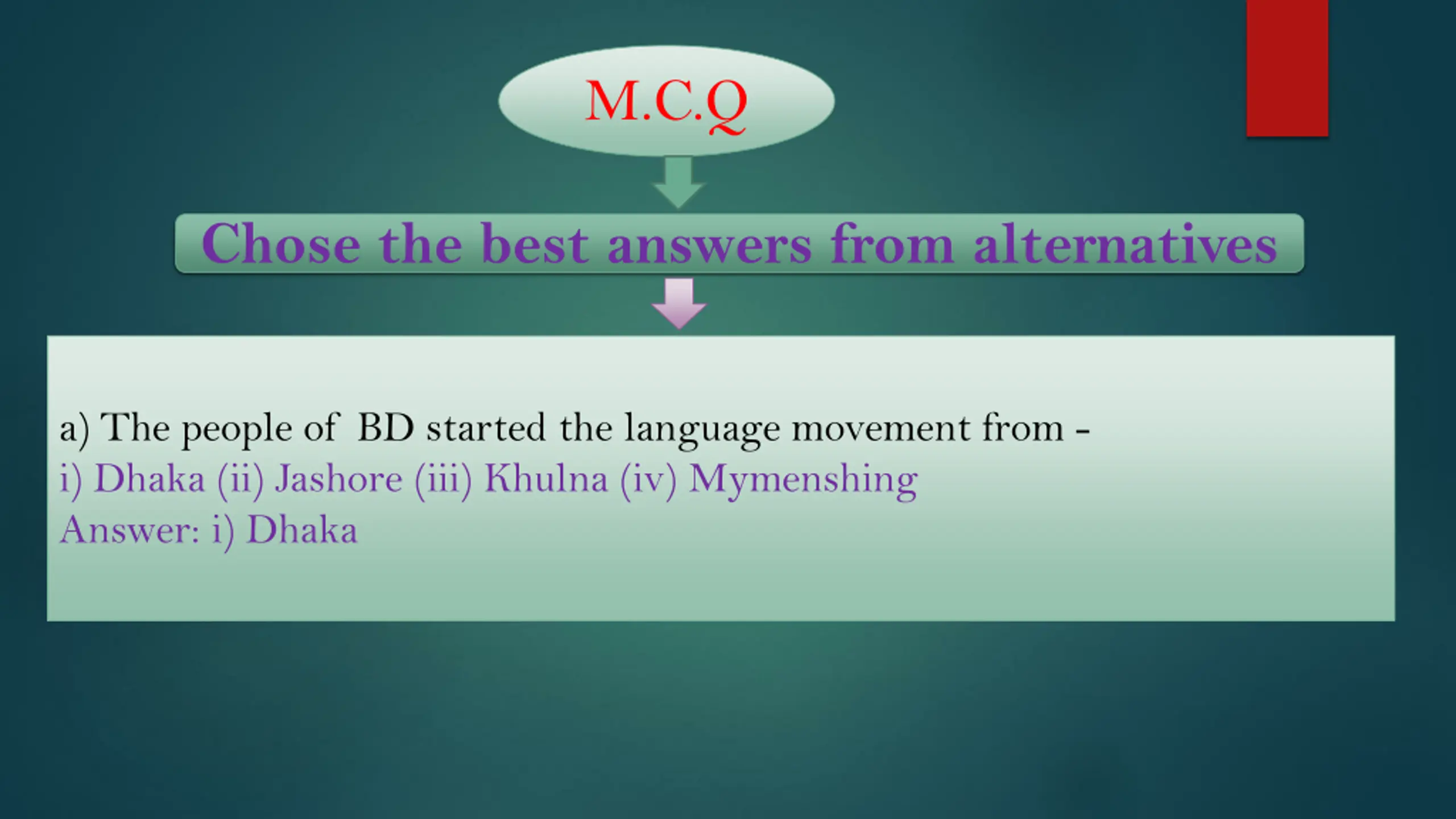 M.C.Q

Chose the best answers from alternatives

a) The people of BD started the language movement from -
i) Dhaka (ii) Jashore (iii) Khulna (iv) Mymenshing
Answer: i) Dhaka